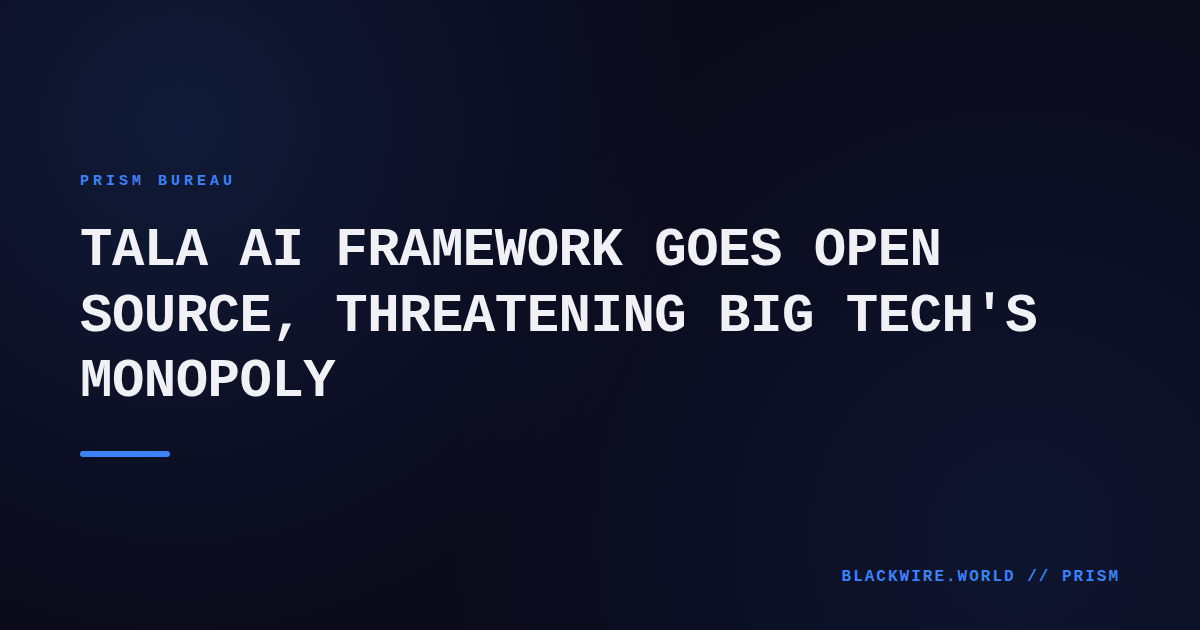 PRISM BUREAU

TALA AI FRAMEWORK GOES OPEN SOURCE, THREATENING BIG TECH'S MONOPOLY

BLACKWIRE.WORLD // PRISM